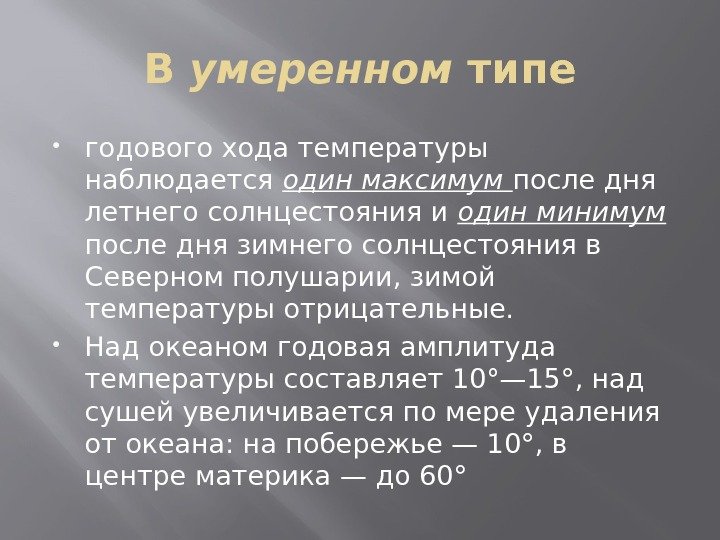 В умеренном типе

• годового хода температуры наблюдается один максимум после дня летнего солнцестояния и один минимум после дня зимнего солнцестояния в Северном полушарии, зимой температуры отрицательные.

• Над океаном годовая амплитуда температуры составляет 10°—15°, над сушей увеличивается по мере удаления от океана: на побережье — 10°, в центре материка — до 60°